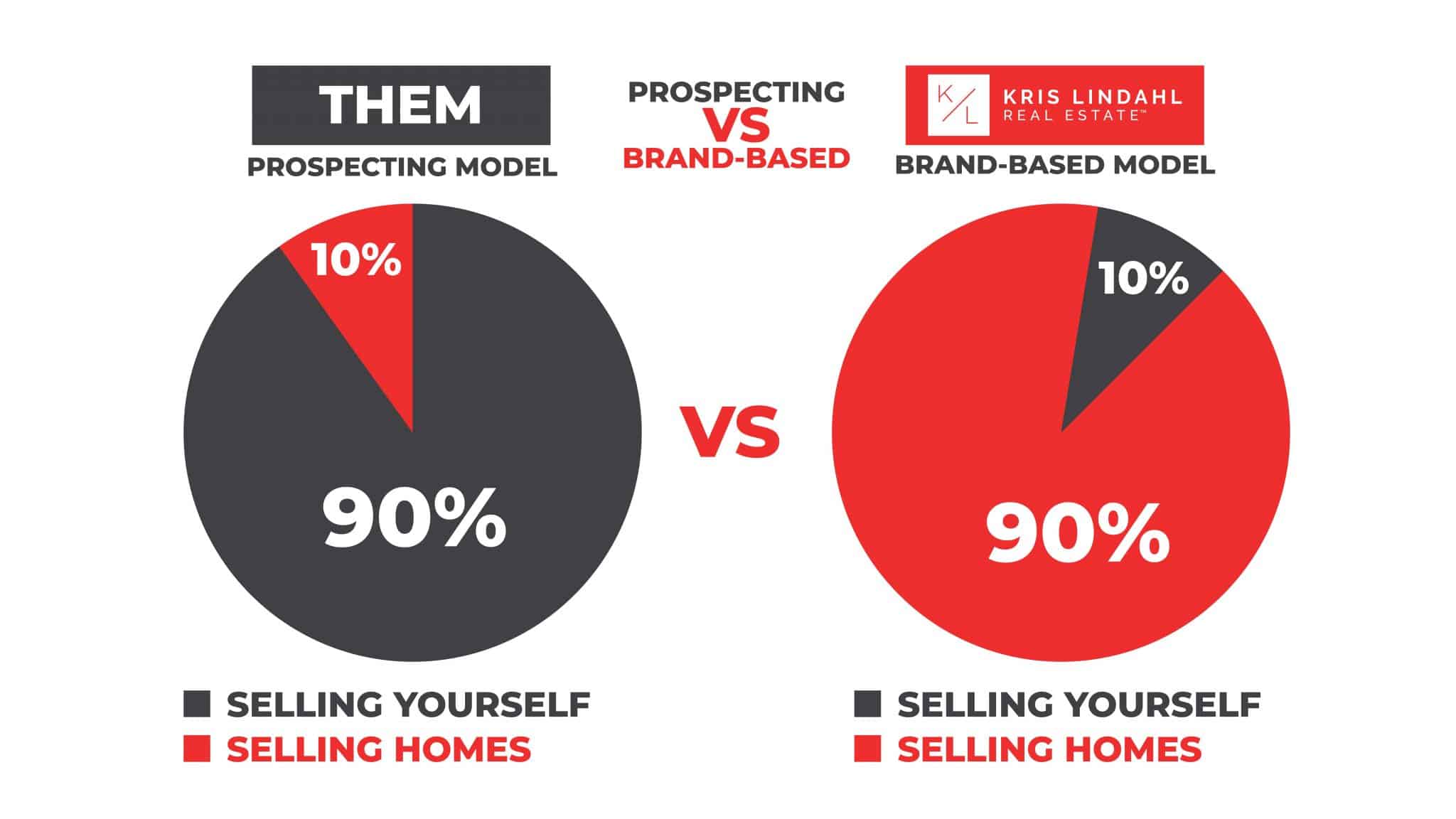 THEM
PROSPECTING MODEL

PROSPECTING
VS
BRAND-BASED

K/L KRIS LINDAHL
REAL ESTATE™
BRAND-BASED MODEL

10%
90%

VS

10%
90%

SELLING YOURSELF
SELLING HOMES

SELLING YOURSELF
SELLING HOMES